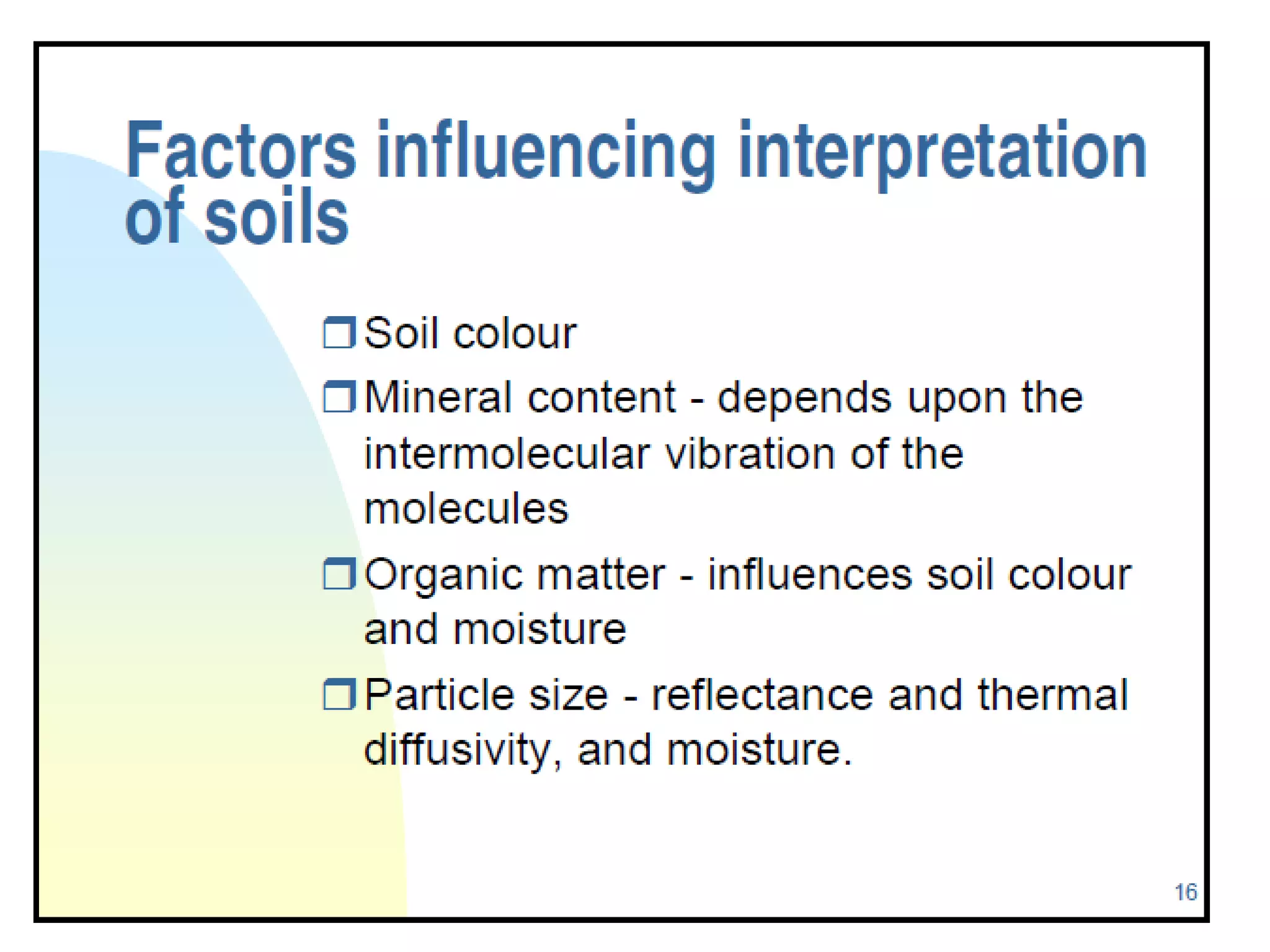 Factors influencing interpretation of soils

❒ Soil colour

❒ Mineral content - depends upon the intermolecular vibration of the molecules

❒ Organic matter - influences soil colour and moisture

❒ Particle size - reflectance and thermal diffusivity, and moisture.

16